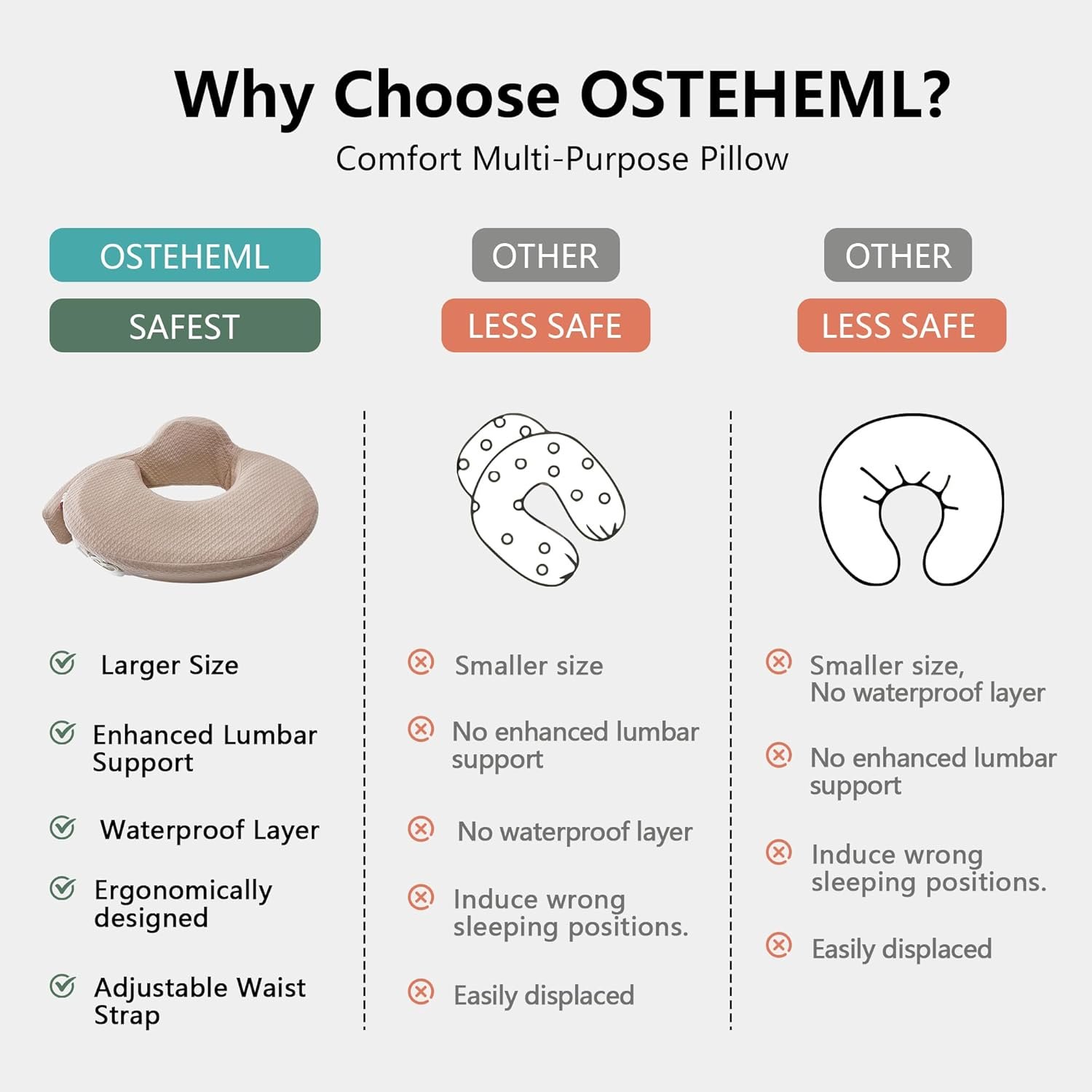 Why Choose OSTEHEML?

Comfort Multi-Purpose Pillow

OSTEHEML

SAFEST

Larger Size

Enhanced Lumbar Support

Waterproof Layer

Ergonomically designed

Adjustable Waist Strap

OTHER

LESS SAFE

Smaller size

No enhanced lumbar support

No waterproof layer

Induce wrong sleeping positions.

Easily displaced

OTHER

LESS SAFE

Smaller size, No waterproof layer

No enhanced lumbar support

Induce wrong sleeping positions.

Easily displaced